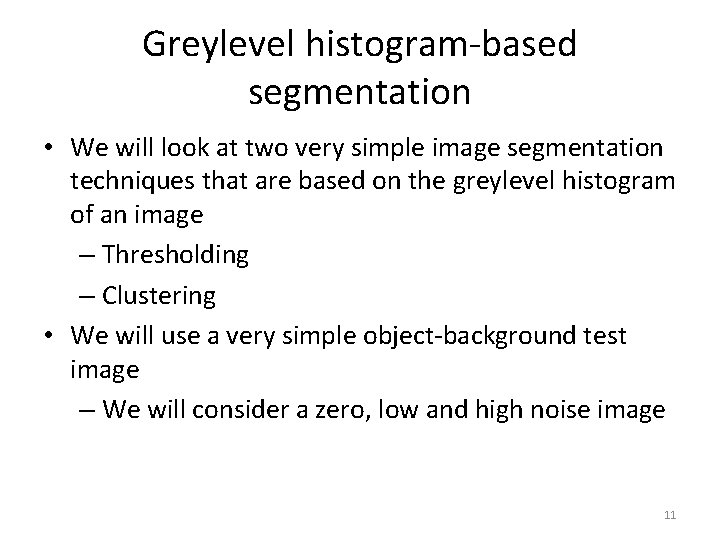 Greylevel histogram-based segmentation

• We will look at two very simple image segmentation techniques that are based on the greylevel histogram of an image
– Thresholding
– Clustering
• We will use a very simple object-background test image
– We will consider a zero, low and high noise image

11